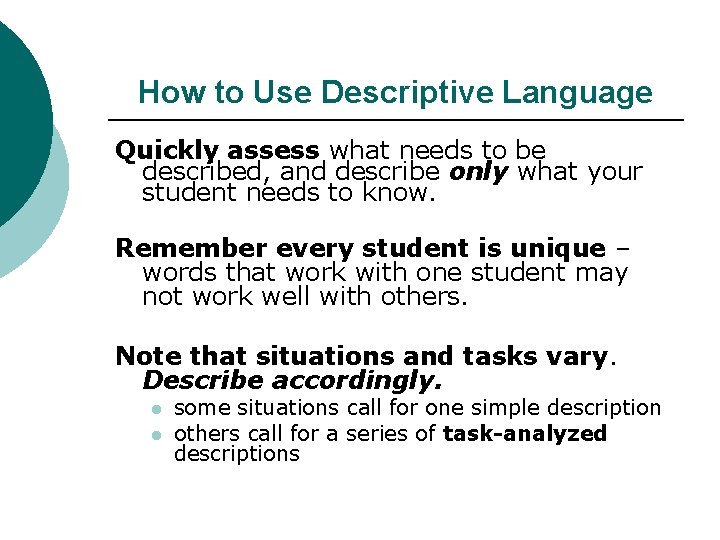 How to Use Descriptive Language

Quickly assess what needs to be described, and describe only what your student needs to know.

Remember every student is unique – words that work with one student may not work well with others.

Note that situations and tasks vary. Describe accordingly.

- some situations call for one simple description
- others call for a series of task-analyzed descriptions